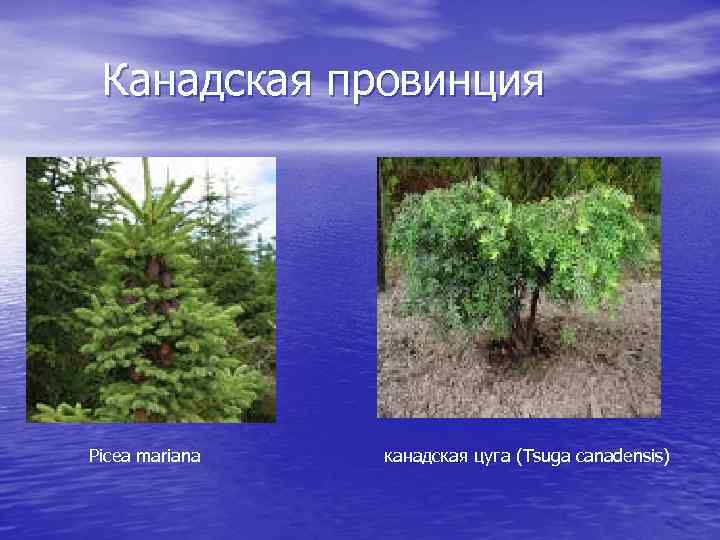 Канадская провинция

Picea mariana

канадская цуга (Tsuga canadensis)